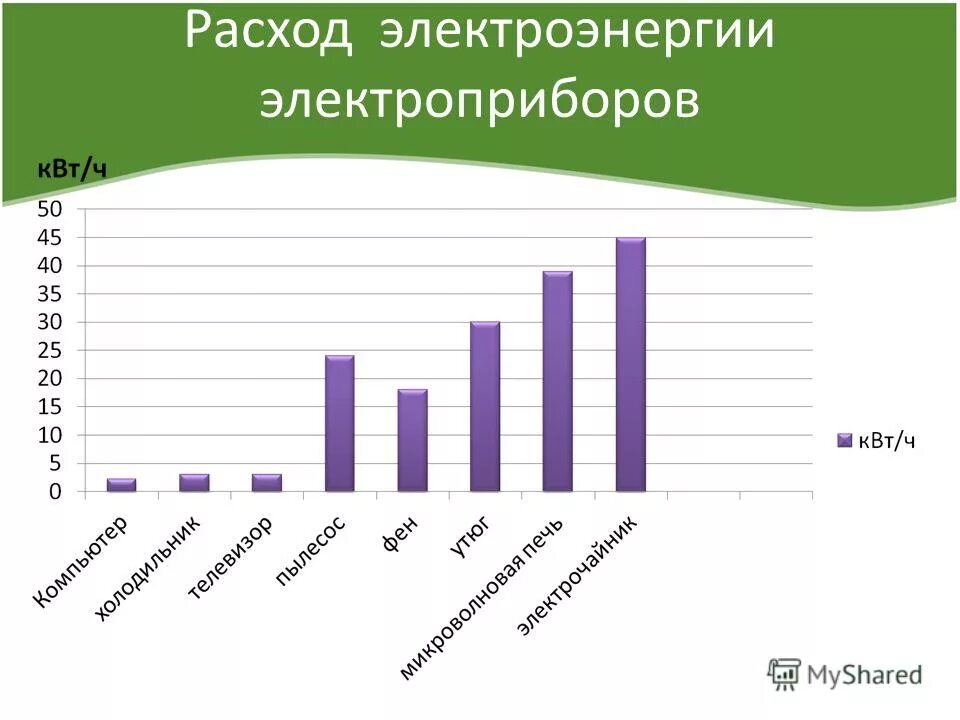 Расход электроэнергии электроприборов

кВт/ч

50
45
40
35
30
25
20
15
10
5
0

Компьютер
холодильник
телевизор
пылесос
фен
утюг
микроволновая печь
электрочайник

кВт/ч

MyShared